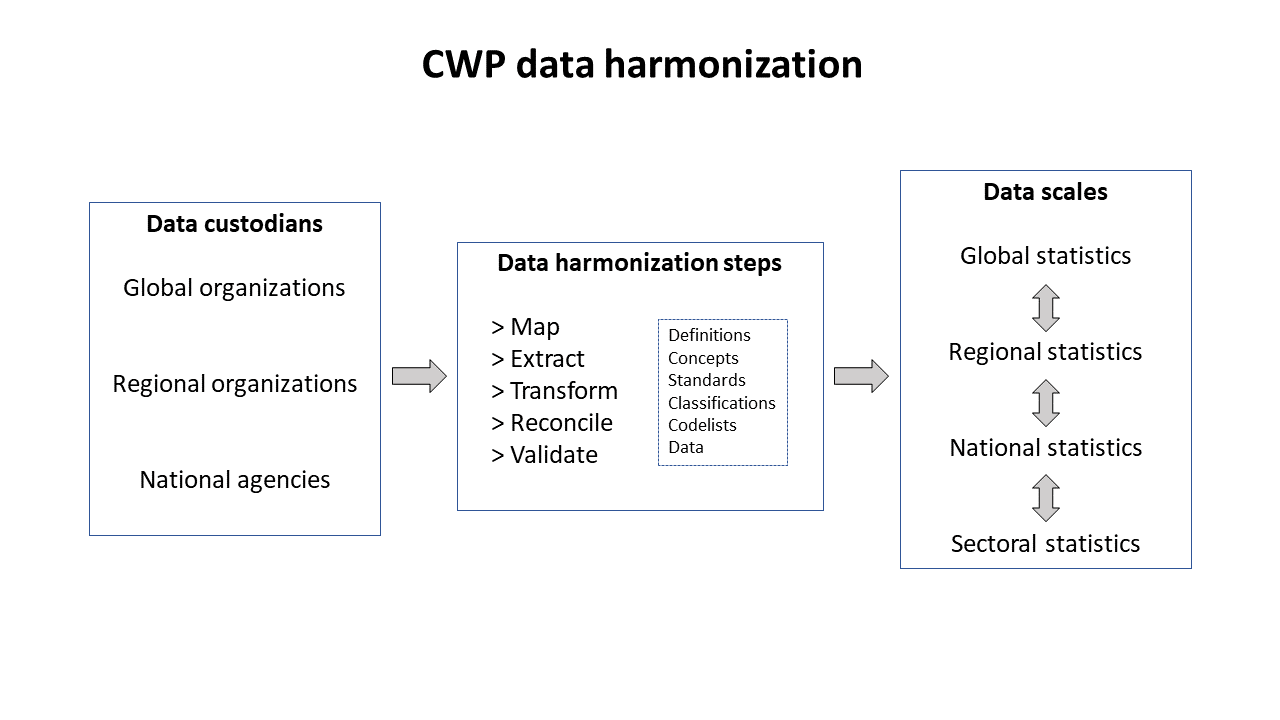 CWP data harmonization

Data custodians

Global organizations

Regional organizations

National agencies

Data harmonization steps

> Map
> Extract
> Transform
> Reconcile
> Validate

Definitions
Concepts
Standards
Classifications
Codelists
Data

Data scales

Global statistics

Regional statistics

National statistics

Sectoral statistics